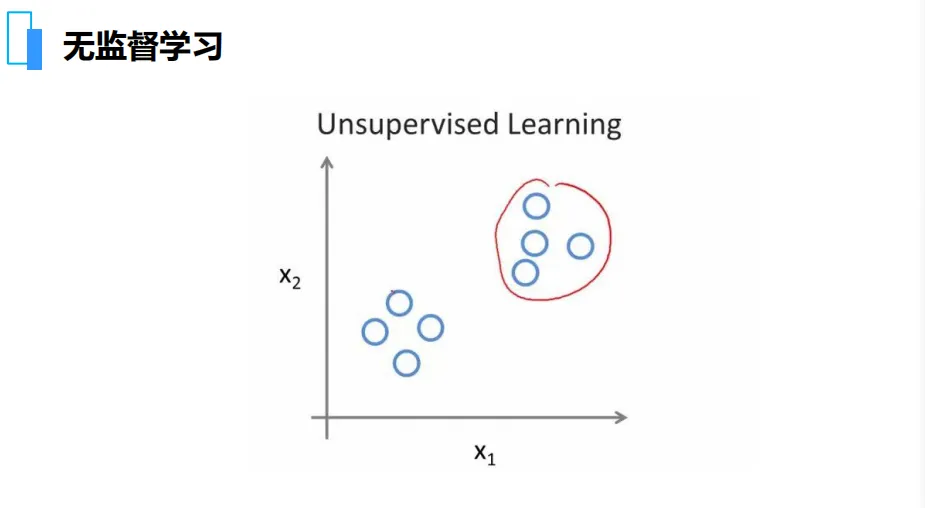 无监督学习

Unsupervised Learning

$x_2$

$x_1$